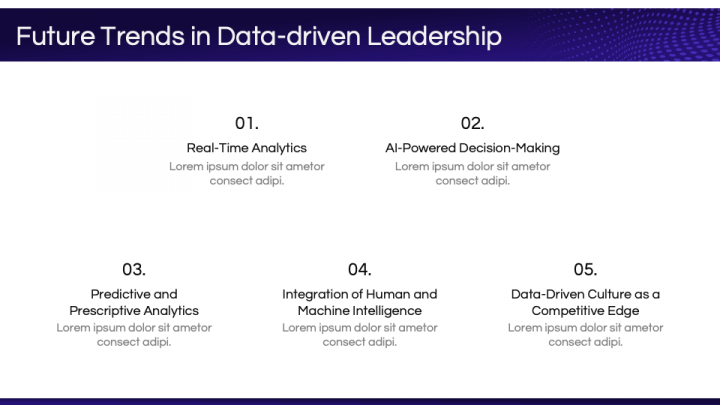 Future Trends in Data-driven Leadership

01.
Real-Time Analytics
Lorem ipsum dolor sit ametor consect adipi.

02.
AI-Powered Decision-Making
Lorem ipsum dolor sit ametor consect adipi.

03.
Predictive and Prescriptive Analytics
Lorem ipsum dolor sit ametor consect adipi.

04.
Integration of Human and Machine Intelligence
Lorem ipsum dolor sit ametor consect adipi.

05.
Data-Driven Culture as a Competitive Edge
Lorem ipsum dolor sit ametor consect adipi.